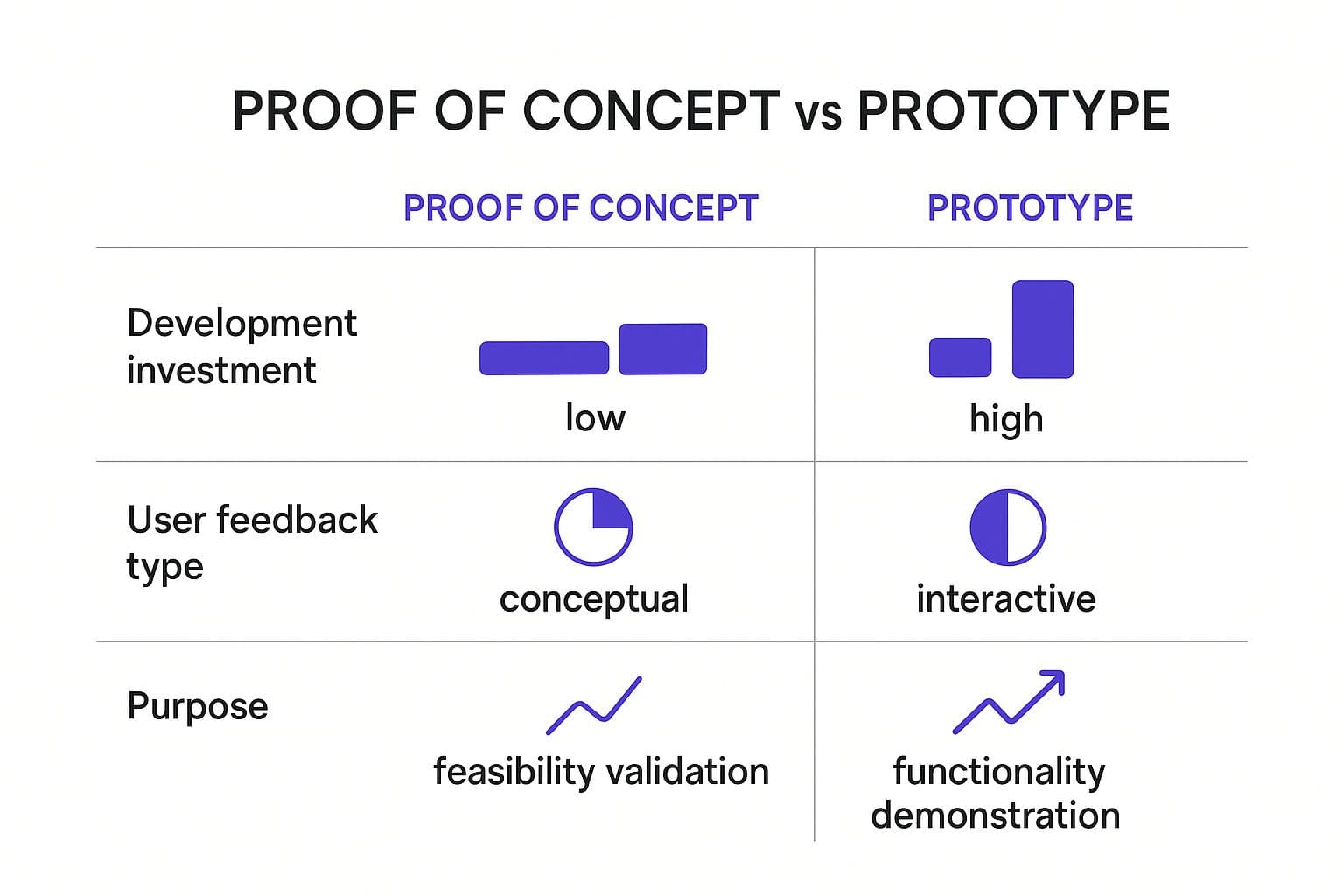 PROOF OF CONCEPT vs PROTOTYPE

| | PROOF OF CONCEPT | PROTOTYPE |
|---|---|---|
| Development investment | low | high |
| User feedback type | conceptual | interactive |
| Purpose | feasibility validation | functionality demonstration |